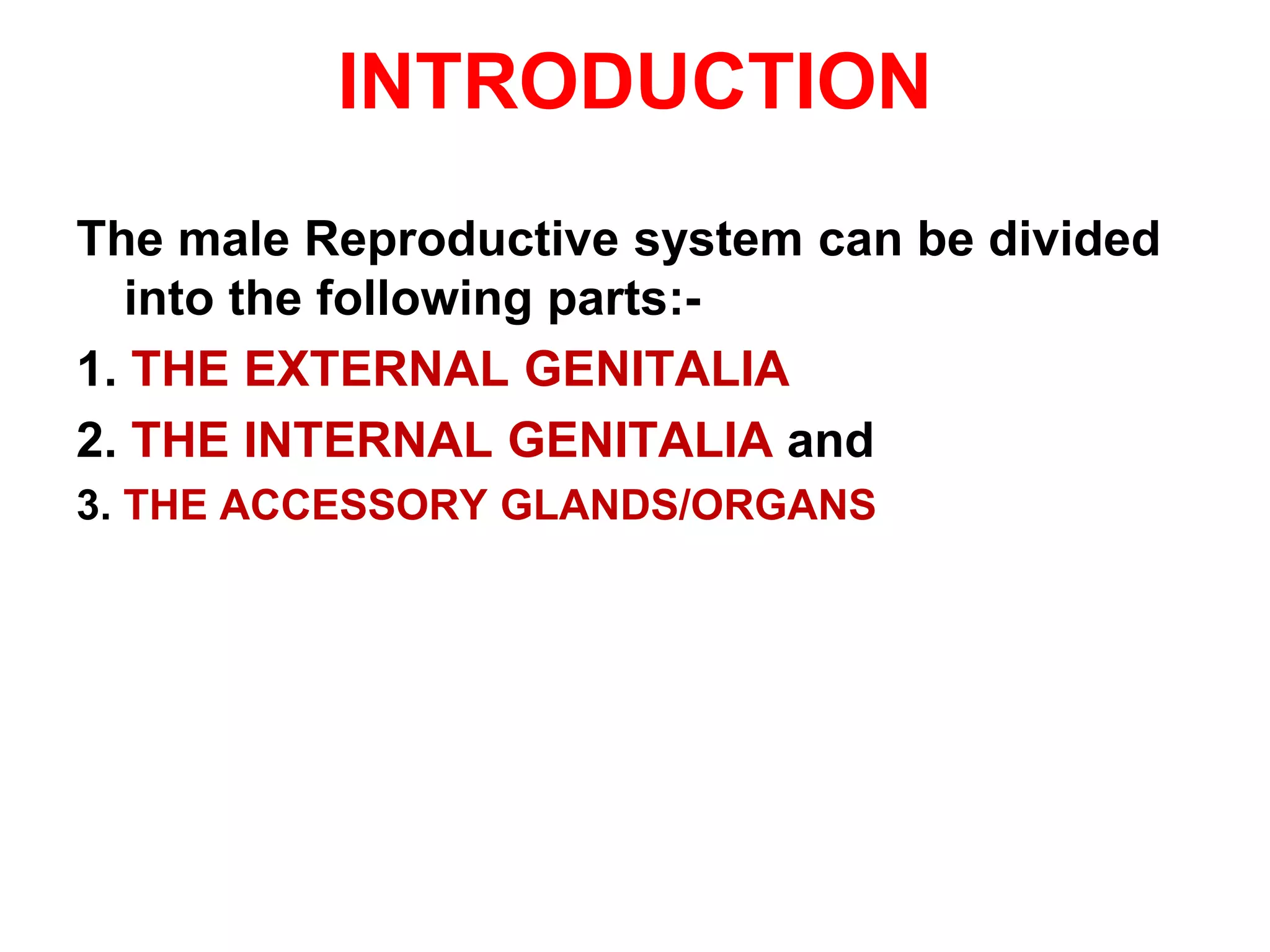 INTRODUCTION

The male Reproductive system can be divided into the following parts:-

1. THE EXTERNAL GENITALIA

2. THE INTERNAL GENITALIA and

3. THE ACCESSORY GLANDS/ORGANS